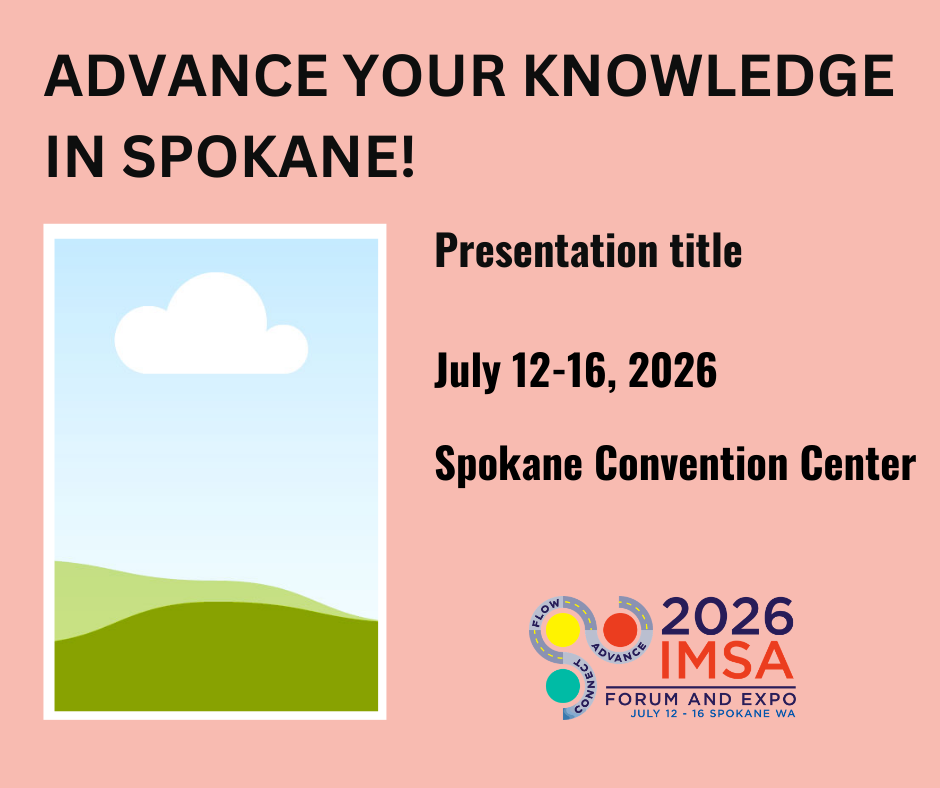 ADVANCE YOUR KNOWLEDGE IN SPOKANE!

Presentation title

July 12-16, 2026

Spokane Convention Center

FLOW
ADVANCE
CONNECT
2026
IMSA
FORUM AND EXPO
JULY 12 - 16 SPOKANE WA